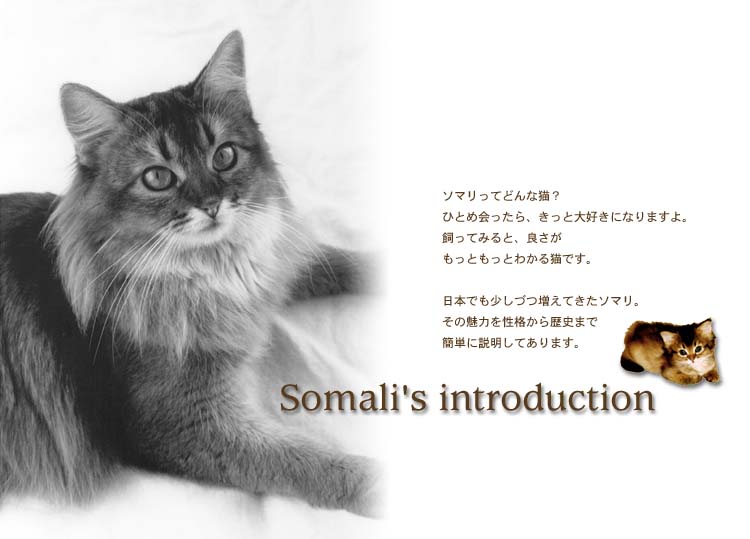 ソマリってどんな猫？
ひとめ会ったら、きっと大好きになりますよ。
飼ってみると、良さが
もっともっとわかる猫です。

日本でも少しづつ増えてきたソマリ。
その魅力を性格から歴史まで
簡単に説明してあります。

Somali's introduction